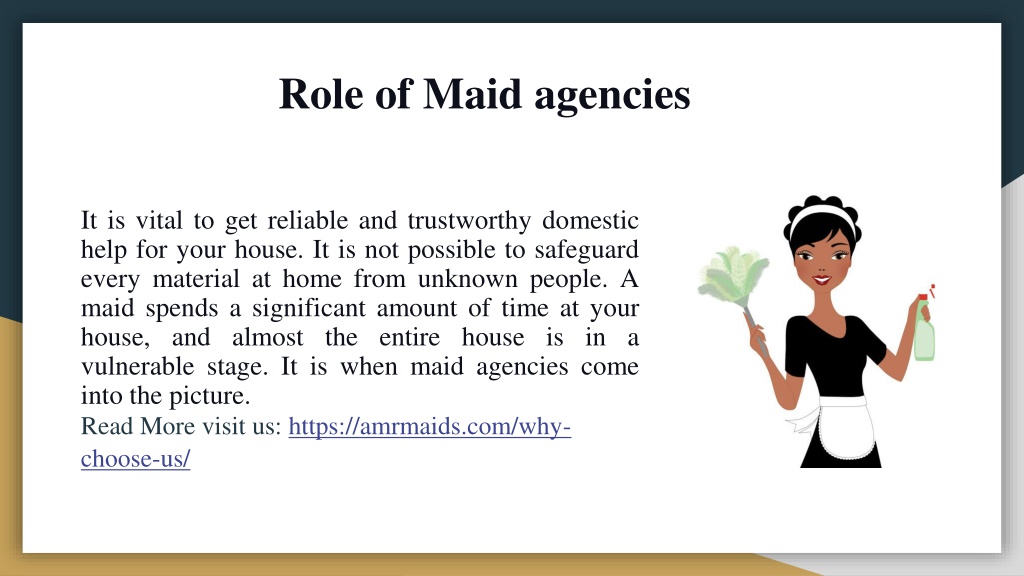 Role of Maid agencies

It is vital to get reliable and trustworthy domestic help for your house. It is not possible to safeguard every material at home from unknown people. A maid spends a significant amount of time at your house, and almost the entire house is in a vulnerable stage. It is when maid agencies come into the picture.

Read More visit us: https://amrmaids.com/why-choose-us/